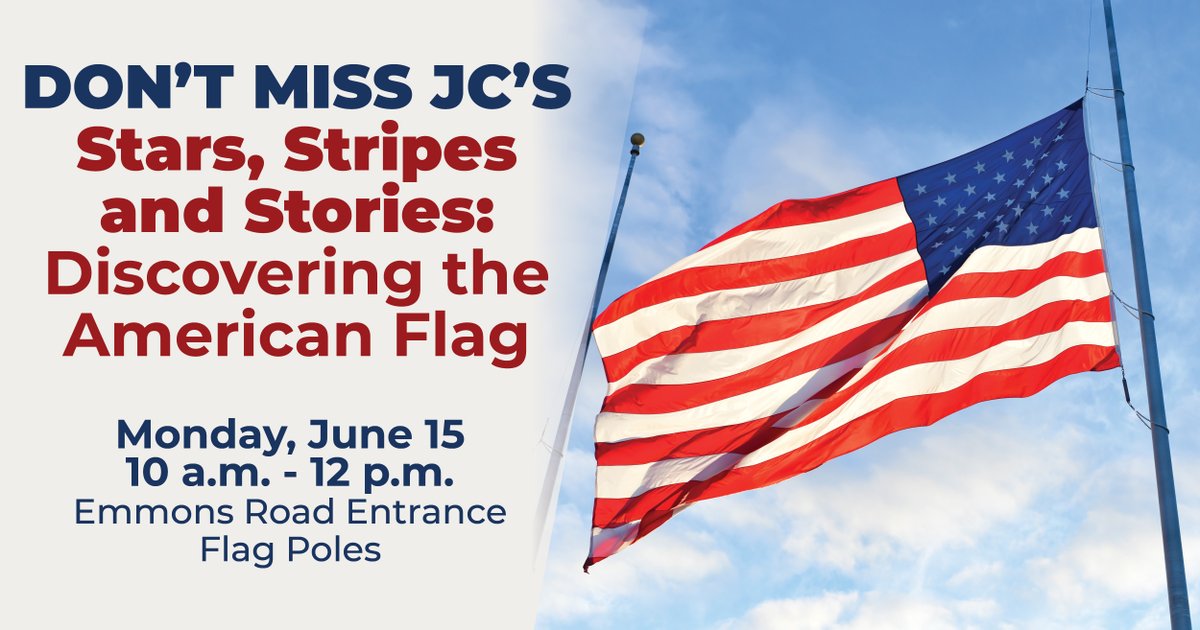 DON'T MISS JC'S
Stars, Stripes and Stories: Discovering the American Flag

Monday, June 15
10 a.m. - 12 p.m.
Emmons Road Entrance Flag Poles